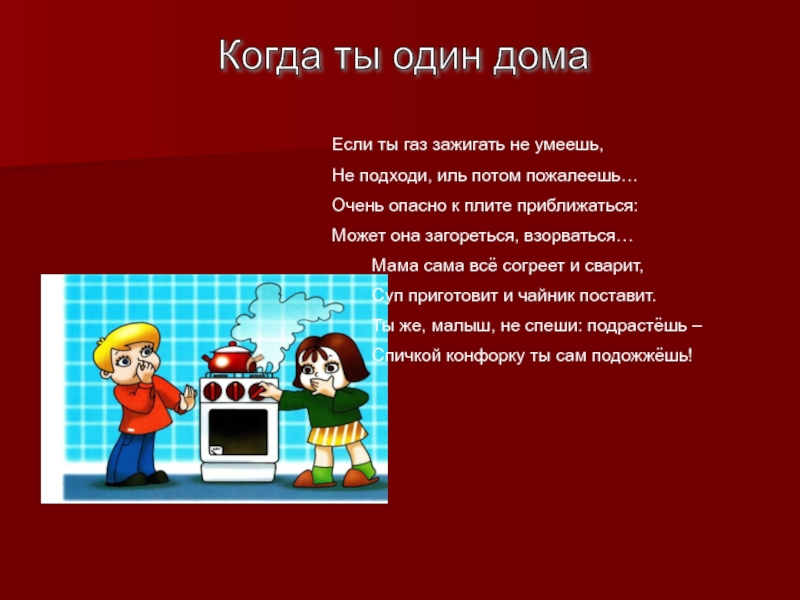 Когда ты один дома

Если ты газ зажигать не умеешь,
Не подходи, иль потом пожалеешь…
Очень опасно к плите приближаться:
Может она загореться, взорваться…

Мама сама всё согреет и сварит,
Суп приготовит и чайник поставит.
Ты же, малыш, не спеши: подрастёшь –
Спичкой конфорку ты сам подожжёшь!